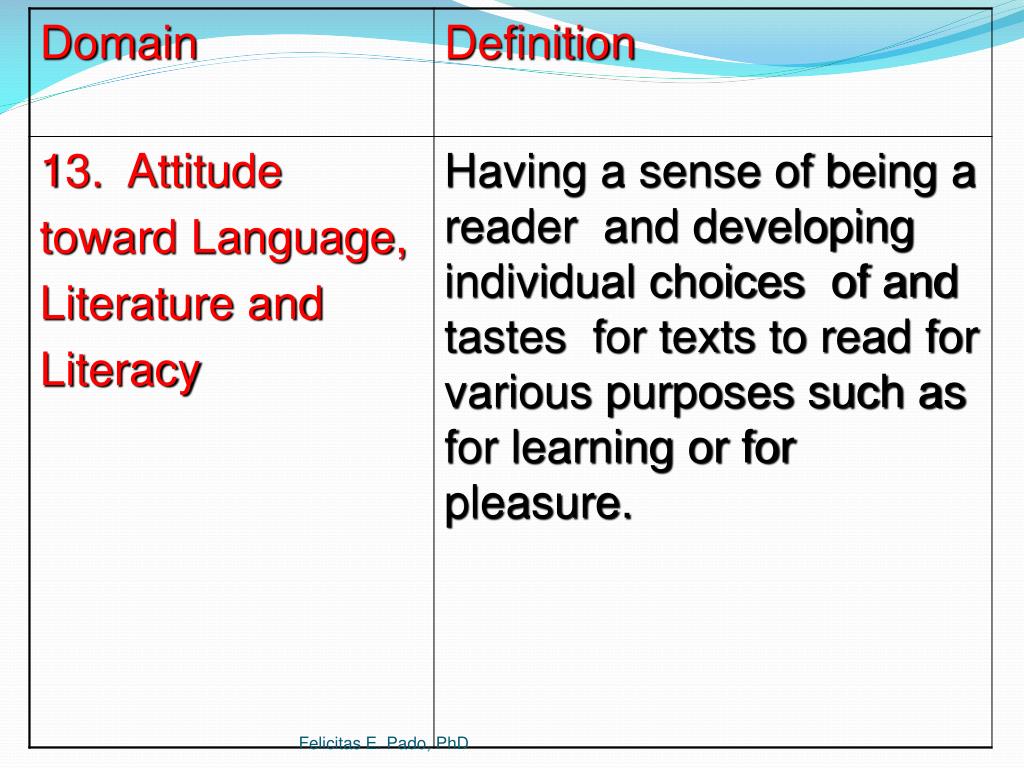 | Domain | Definition |
|---|---|
| 13. Attitude toward Language, Literature and Literacy | Having a sense of being a reader and developing individual choices of and tastes for texts to read for various purposes such as for learning or for pleasure. |

Felicitas E. Pado, PhD